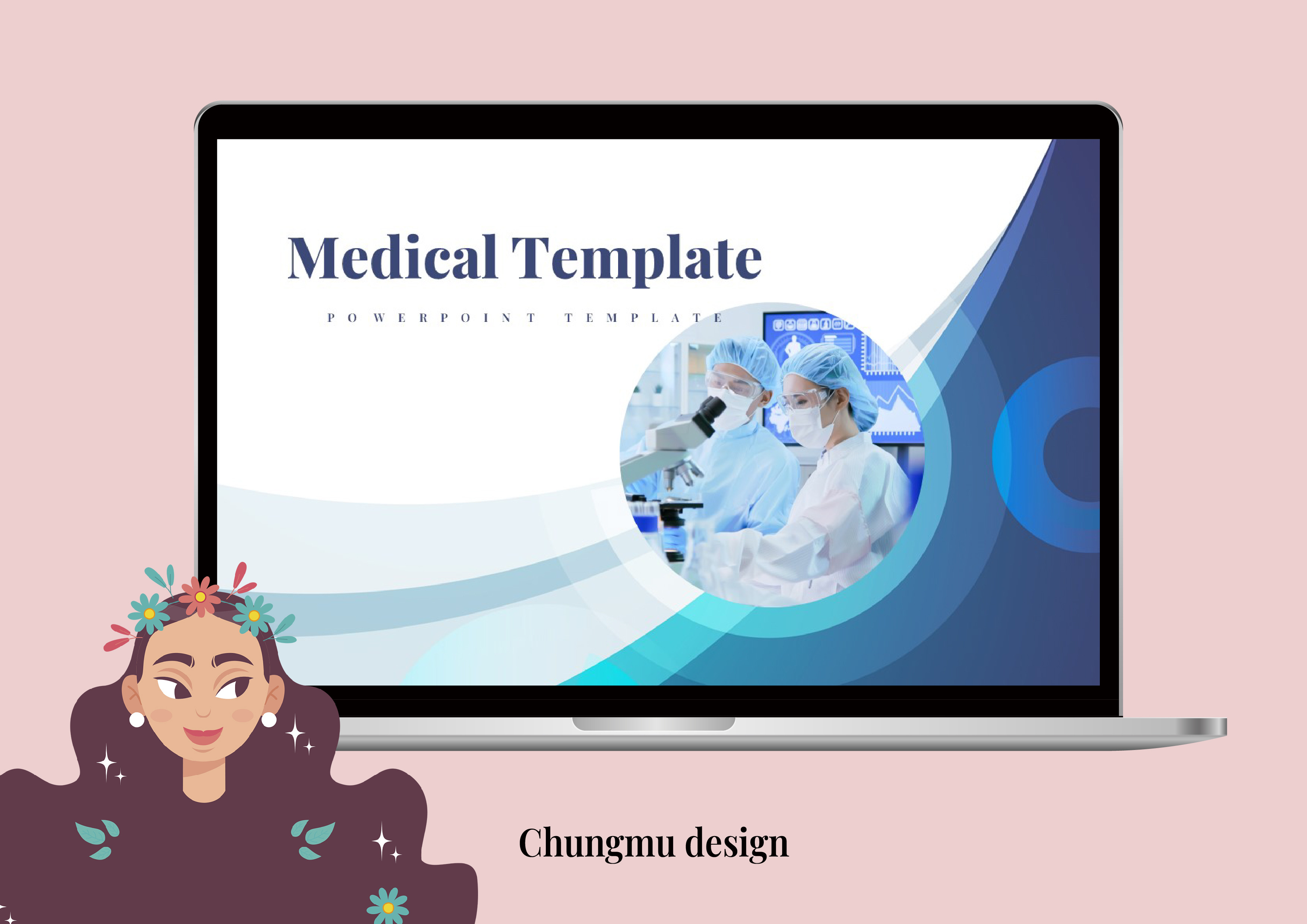 Medical Template

POWERPOINT TEMPLATE

Chungmu design